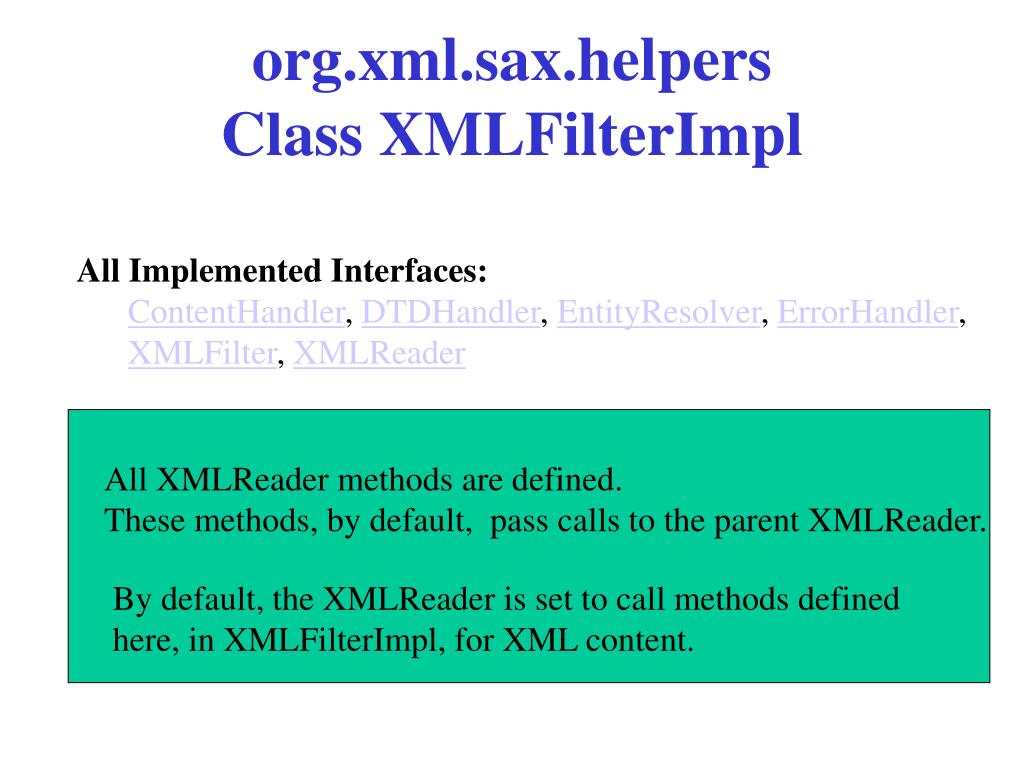 org.xml.sax.helpers
Class XMLFilterImpl

All Implemented Interfaces:
ContentHandler, DTDHandler, EntityResolver, ErrorHandler, XMLFilter, XMLReader

All XMLReader methods are defined.
These methods, by default, pass calls to the parent XMLReader.

By default, the XMLReader is set to call methods defined here, in XMLFilterImpl, for XML content.